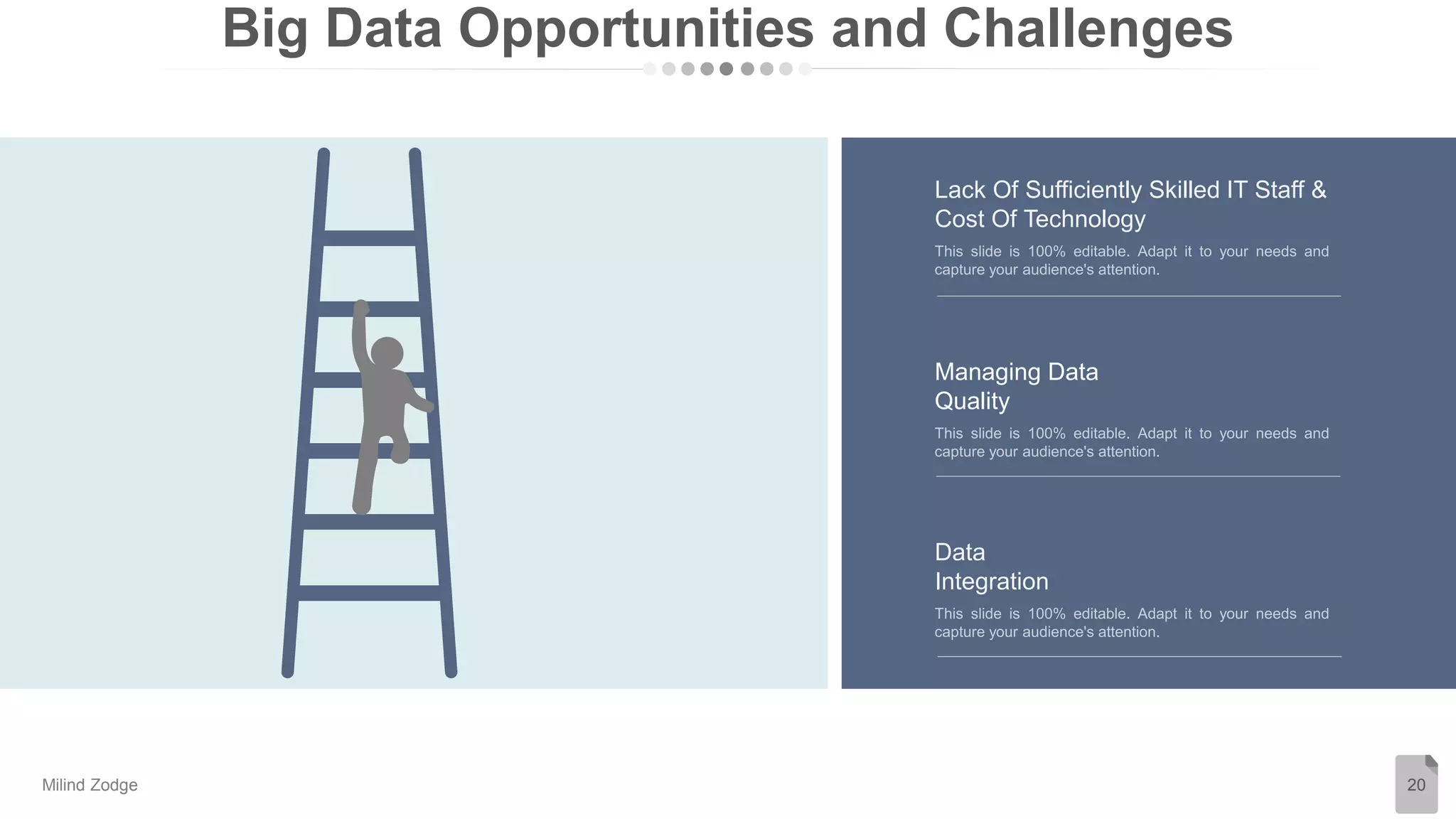 Big Data Opportunities and Challenges

Lack Of Sufficiently Skilled IT Staff & Cost Of Technology

This slide is 100% editable. Adapt it to your needs and capture your audience's attention.

Managing Data Quality

This slide is 100% editable. Adapt it to your needs and capture your audience's attention.

Data Integration

This slide is 100% editable. Adapt it to your needs and capture your audience's attention.

Milind Zodge

20